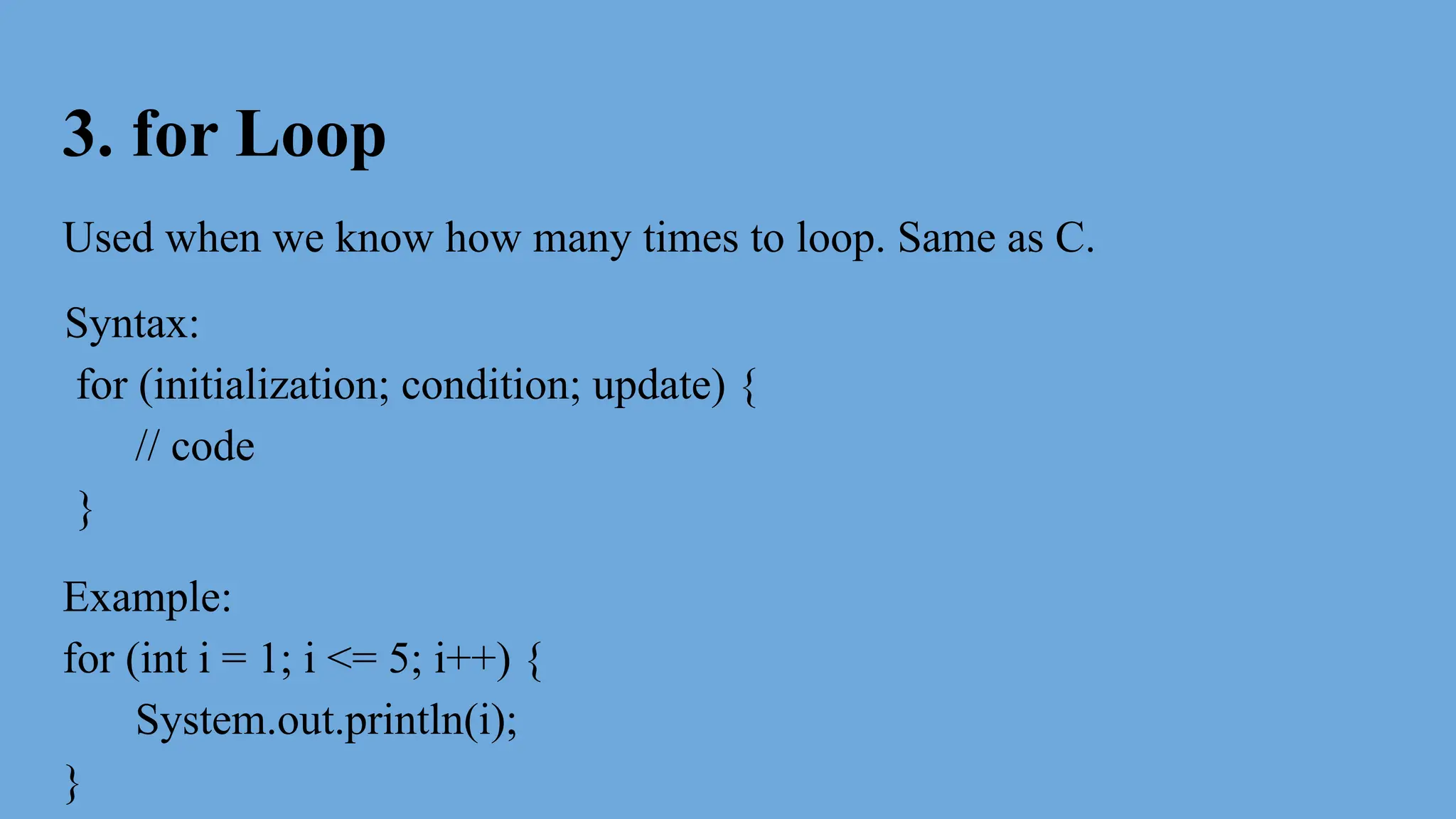 3. for Loop

Used when we know how many times to loop. Same as C.

Syntax:
for (initialization; condition; update) {
// code
}

Example:
for (int i = 1; i <= 5; i++) {
System.out.println(i);
}